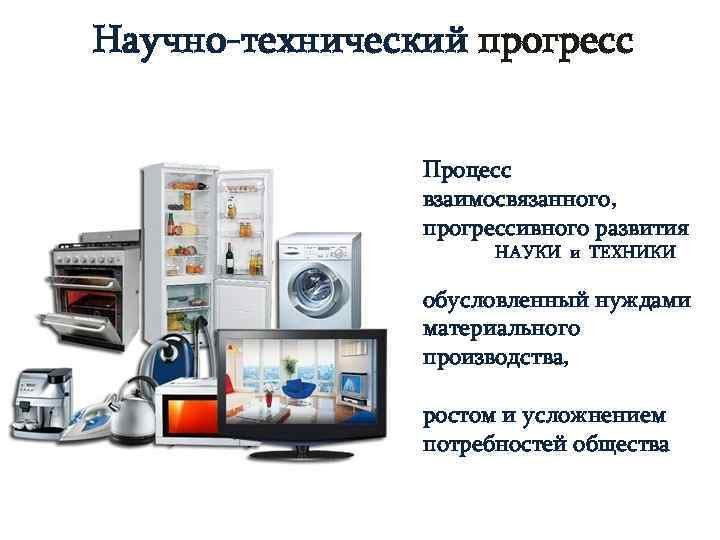 Научно-технический прогресс

Процесс взаимосвязанного, прогрессивного развития НАУКИ и ТЕХНИКИ

обусловленный нуждами материального производства,

ростом и усложнением потребностей общества